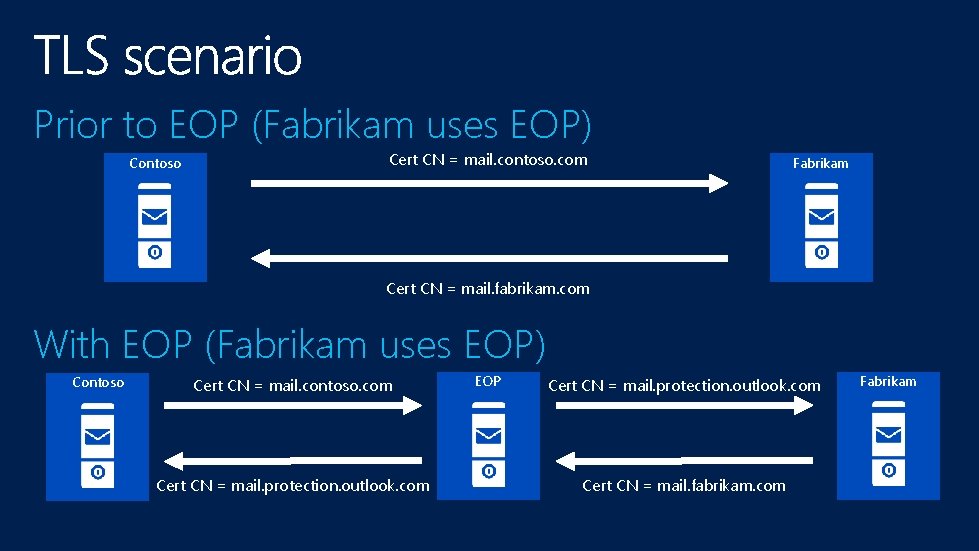 TLS scenario

Prior to EOP (Fabrikam uses EOP)

Contoso

Cert CN = mail.contoso.com

Fabrikam

Cert CN = mail.fabrikam.com

With EOP (Fabrikam uses EOP)

Contoso

Cert CN = mail.contoso.com

EOP

Cert CN = mail.protection.outlook.com

Fabrikam

Cert CN = mail.protection.outlook.com

Cert CN = mail.fabrikam.com